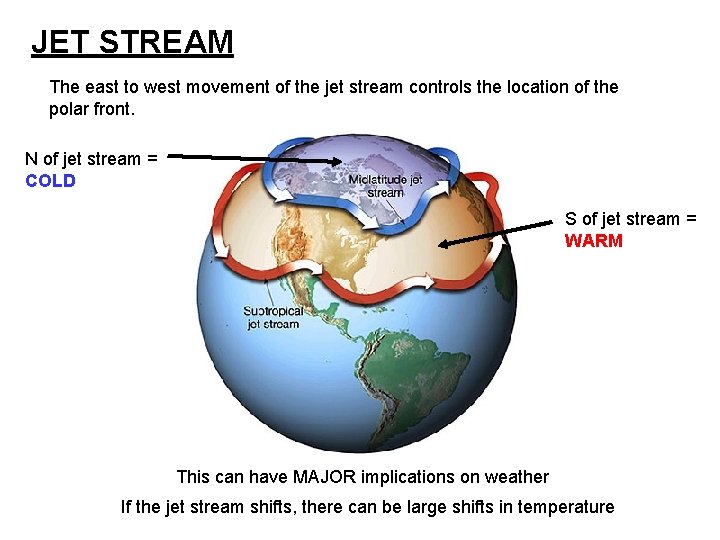 JET STREAM

The east to west movement of the jet stream controls the location of the polar front.

N of jet stream =
COLD

Midlatitude jet stream

S of jet stream =
WARM

Subtropical jet stream

This can have MAJOR implications on weather

If the jet stream shifts, there can be large shifts in temperature